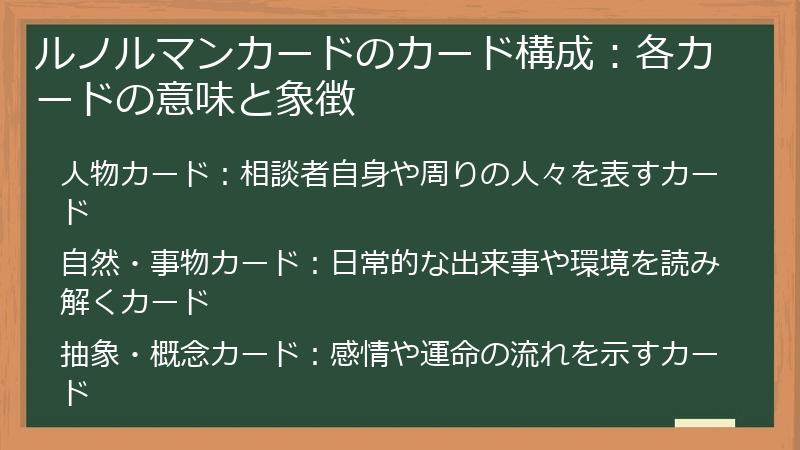 ルノルマンカードのカード構成：各カードの意味と象徴

人物カード：相談者自身や周りの人々を表すカード

自然・事物カード：日常的な出来事や環境を読み解くカード

抽象・概念カード：感情や運命の流れを示すカード